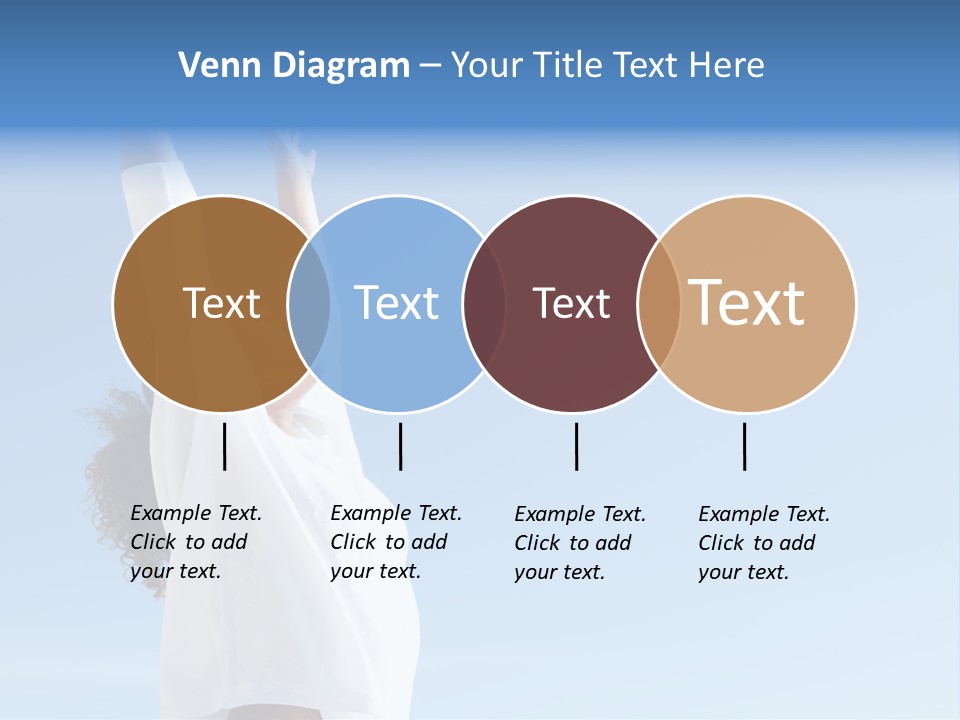 Venn Diagram – Your Title Text Here

Text

Text

Text

Text

Example Text. Click to add your text.

Example Text. Click to add your text.

Example Text. Click to add your text.

Example Text. Click to add your text.